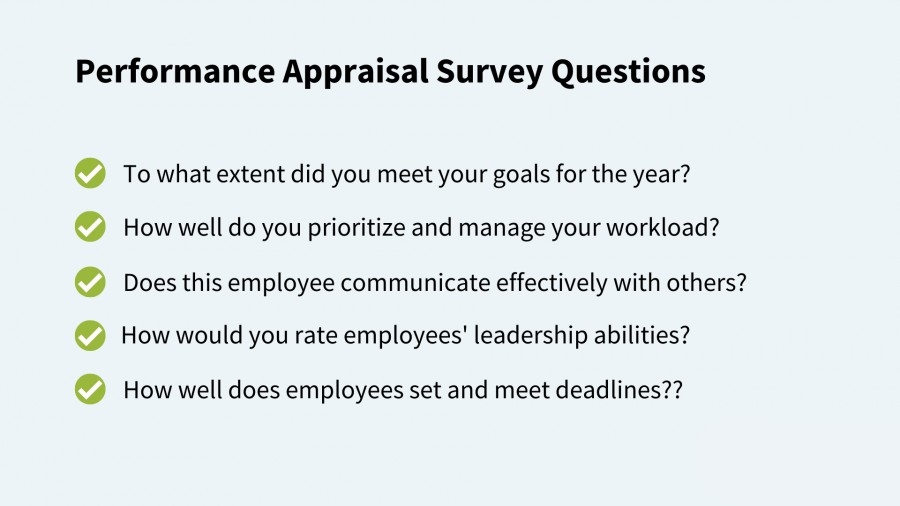 Performance Appraisal Survey Questions

To what extent did you meet your goals for the year?

How well do you prioritize and manage your workload?

Does this employee communicate effectively with others?

How would you rate employees' leadership abilities?

How well does employees set and meet deadlines??